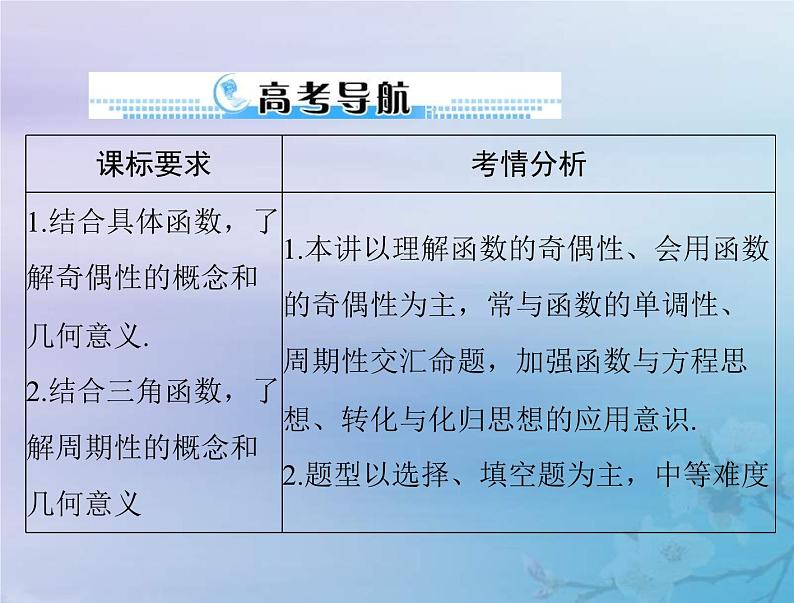 高考导航

| 课标要求 | 考情分析 |
|---|---|
| 1.结合具体函数，了解奇偶性的概念和几何意义. 2.结合三角函数，了解周期性的概念和几何意义 | 1.本讲以理解函数的奇偶性、会用函数的奇偶性为主，常与函数的单调性、周期性交汇命题，加强函数与方程思想、转化与化归思想的应用意识. 2.题型以选择、填空题为主，中等难度 |